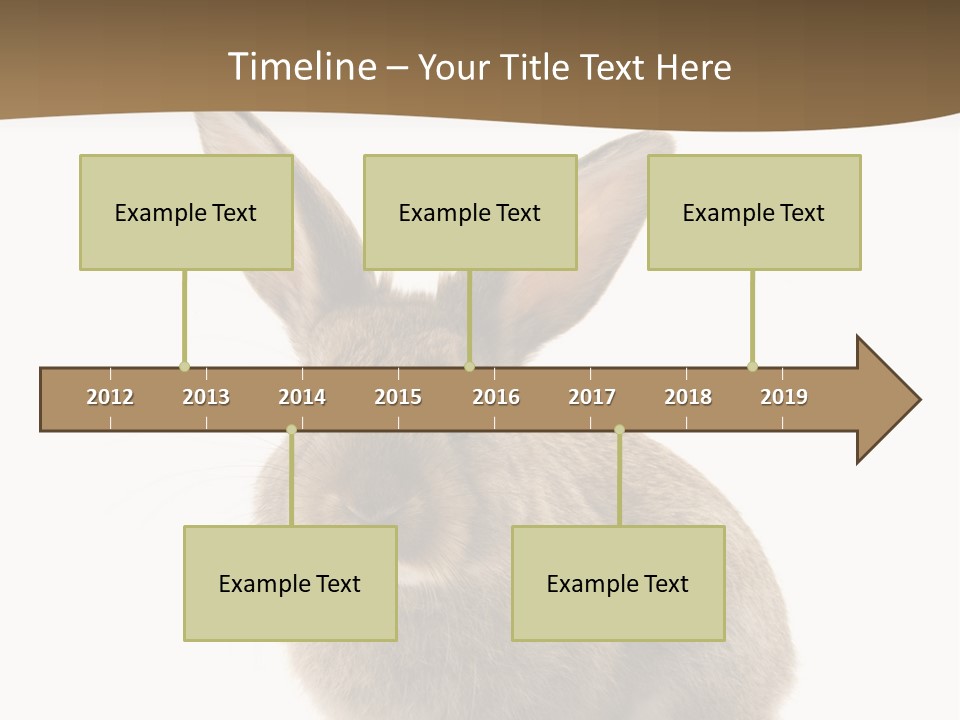 Timeline – Your Title Text Here

Example Text

Example Text

Example Text

2012 2013 2014 2015 2016 2017 2018 2019

Example Text

Example Text